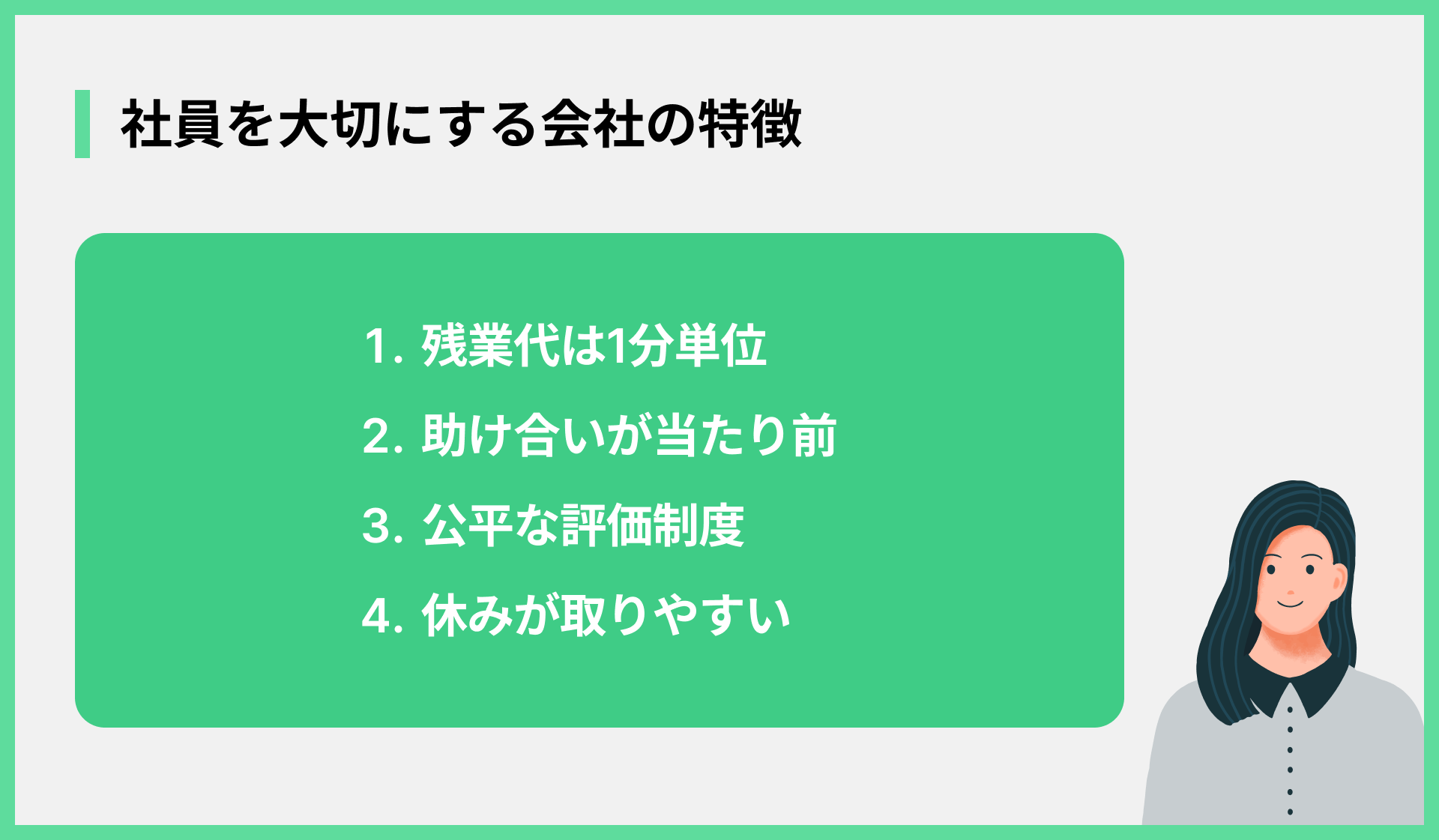 社員を大切にする会社の特徴

1. 残業代は1分単位
2. 助け合いが当たり前
3. 公平な評価制度
4. 休みが取りやすい